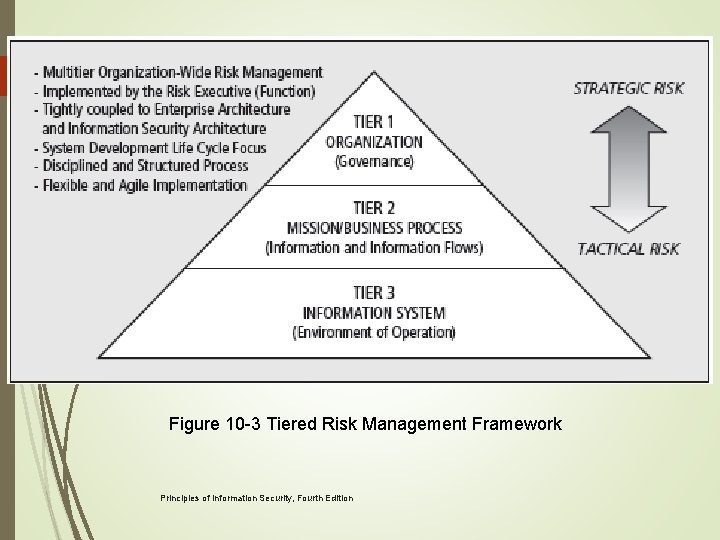 - Multitier Organization-Wide Risk Management
- Implemented by the Risk Executive (Function)
- Tightly coupled to Enterprise Architecture and Information Security Architecture
- System Development Life Cycle Focus
- Disciplined and Structured Process
- Flexible and Agile Implementation

TIER 1
ORGANIZATION
(Governance)

TIER 2
MISSION/BUSINESS PROCESS
(Information and Information Flows)

TIER 3
INFORMATION SYSTEM
(Environment of Operation)

STRATEGIC RISK

TACTICAL RISK

Figure 10-3 Tiered Risk Management Framework

Principles of Information Security, Fourth Edition